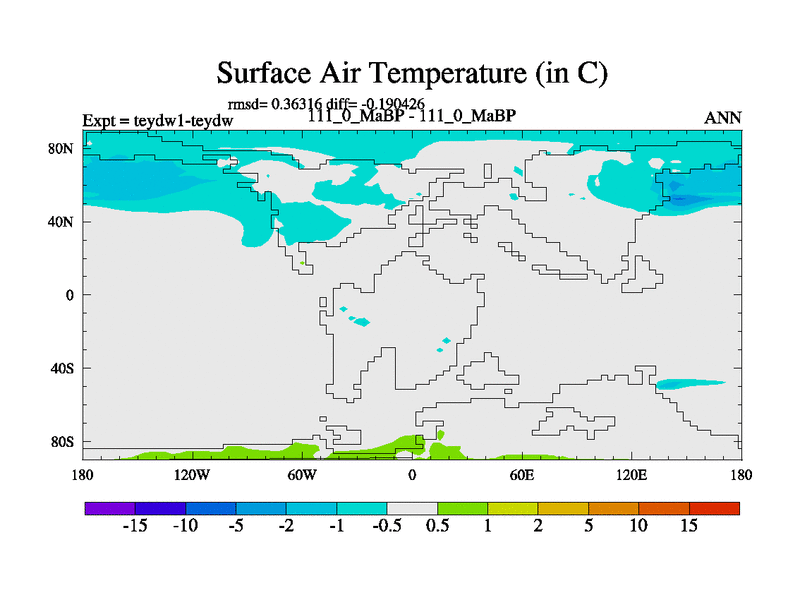 Surface Air Temperature (in C)

rmsd= 0.36316 diff= -0.190426

Expt = teydw1-teydw

111_0_MaBP - 111_0_MaBP

ANN

80N
40N
0
40S
80S

180 120W 60W 0 60E 120E 180

-15 -10 -5 -2 -1 -0.5 0.5 1 2 5 10 15